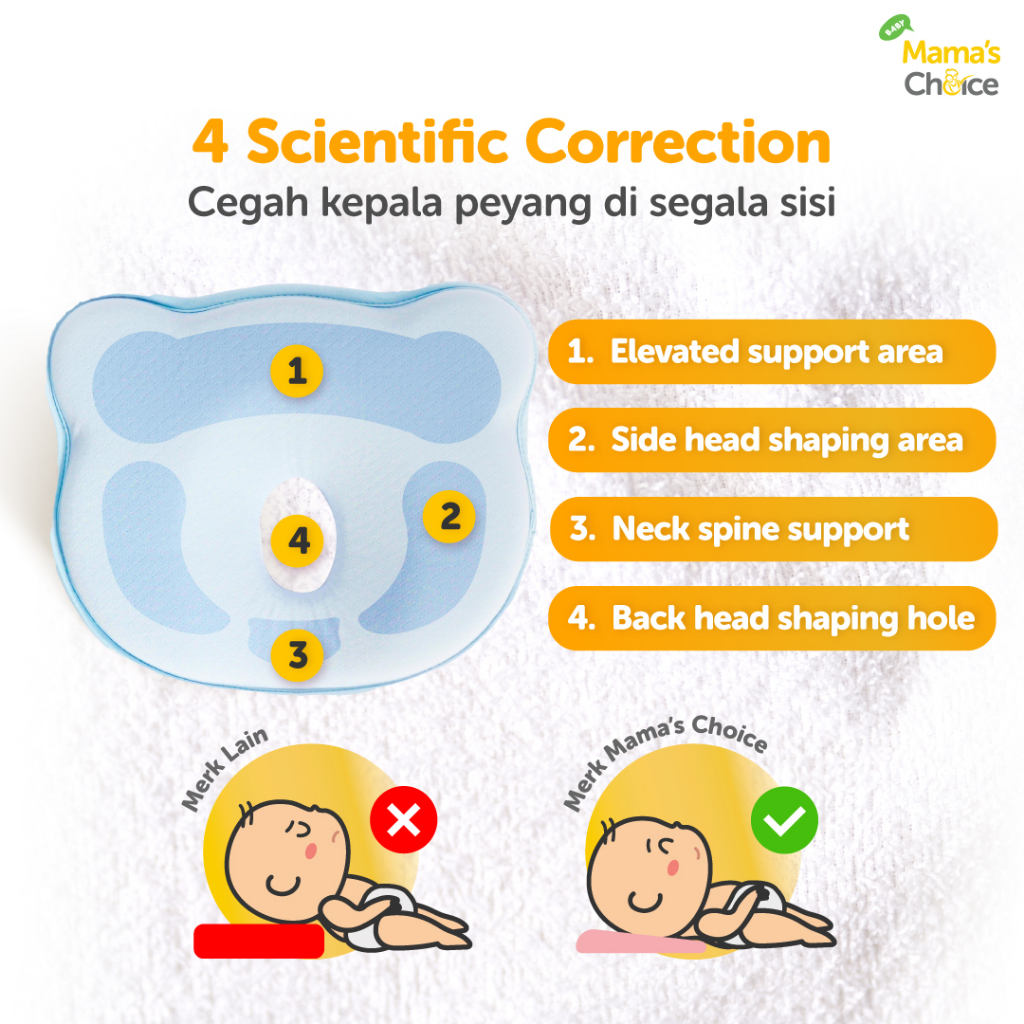 BABY Mama's Choice

4 Scientific Correction
Cegah kepala peyang di segala sisi

1

2

4

3

1. Elevated support area

2. Side head shaping area

3. Neck spine support

4. Back head shaping hole

Merk Lain

Merk Mama's Choice